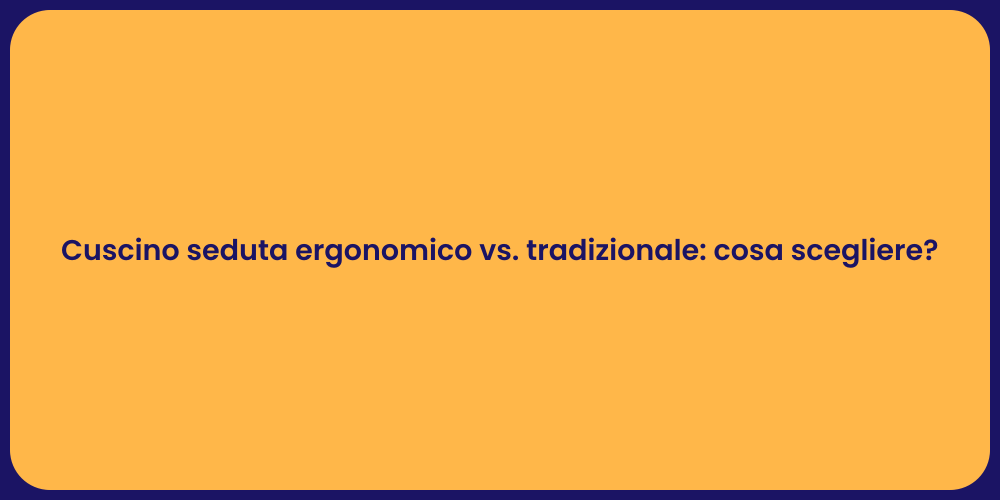 Cuscino seduta ergonomico vs. tradizionale: cosa scegliere?